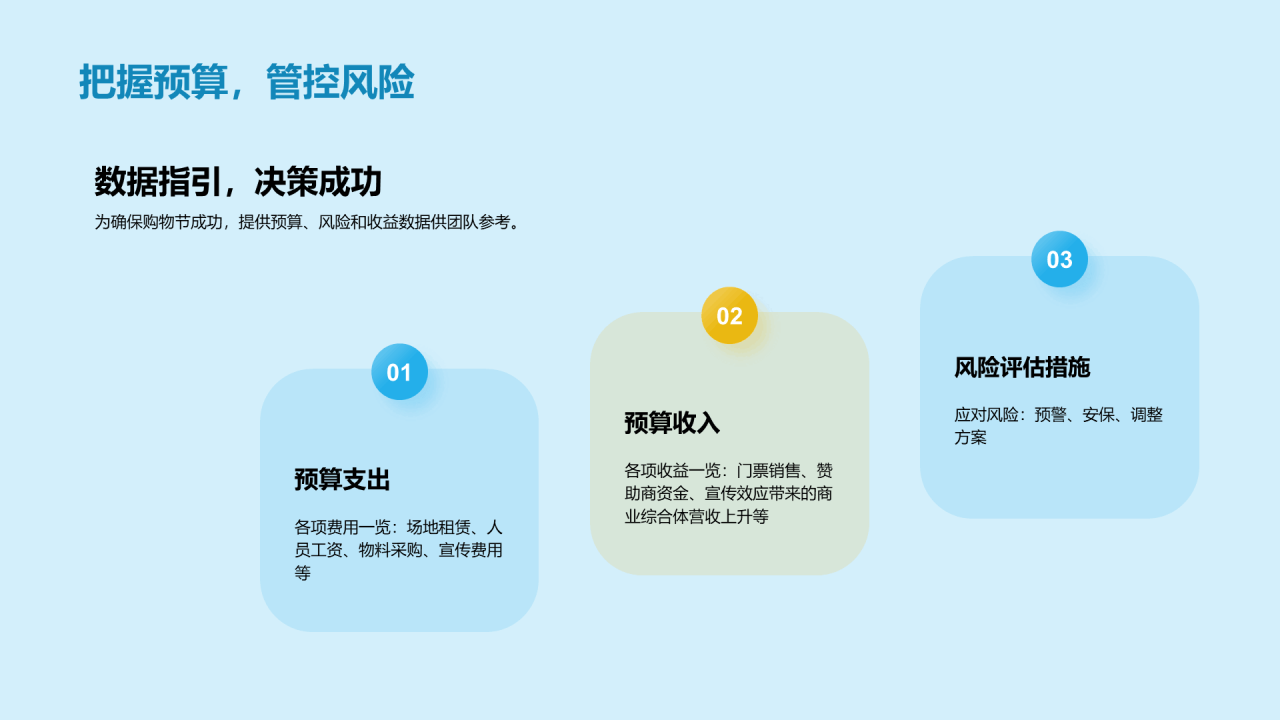 把握预算，管控风险

数据指引，决策成功

为确保购物节成功，提供预算、风险和收益数据供团队参考。

01

预算支出

各项费用一览：场地租赁、人员工资、物料采购、宣传费用等

02

预算收入

各项收益一览：门票销售、赞助商资金、宣传效应带来的商业综合体营收上升等

03

风险评估措施

应对风险：预警、安保、调整方案